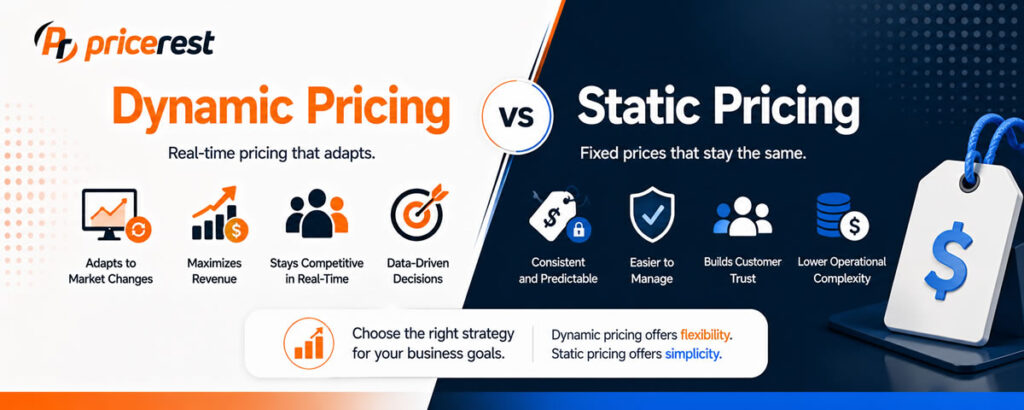 pricerest

Dynamic Pricing

vs

Static Pricing

Real-time pricing that adapts.

Adapts to Market Changes

Maximizes Revenue

Stays Competitive in Real-Time

Data-Driven Decisions

Fixed prices that stay the same.

Consistent and Predictable

Easier to Manage

Builds Customer Trust

Lower Operational Complexity

Choose the right strategy for your business goals.

Dynamic pricing offers flexibility.
Static pricing offers simplicity.